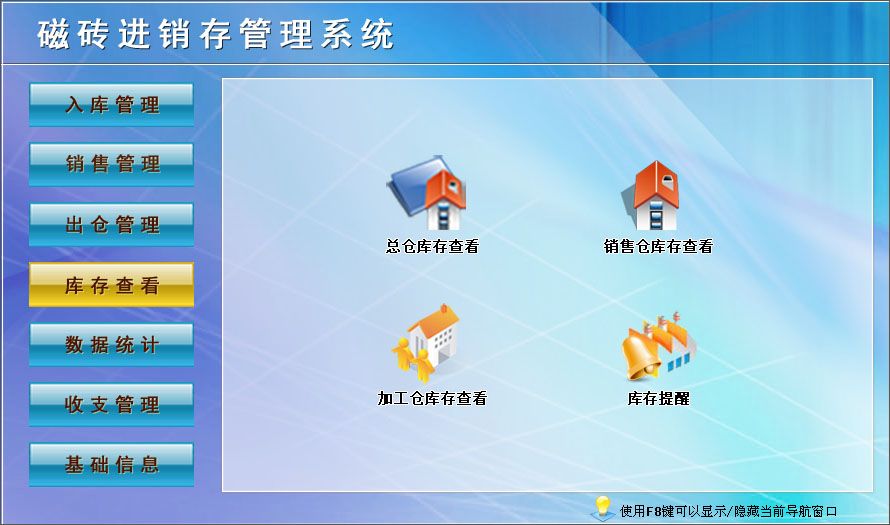 磁砖进销存管理系统

入库管理
销售管理
出仓管理
库存查看
数据统计
收支管理
基础信息

总仓库存查看
销售仓库存查看
加工仓库存查看
库存提醒

使用F8键可以显示/隐藏当前导航窗口